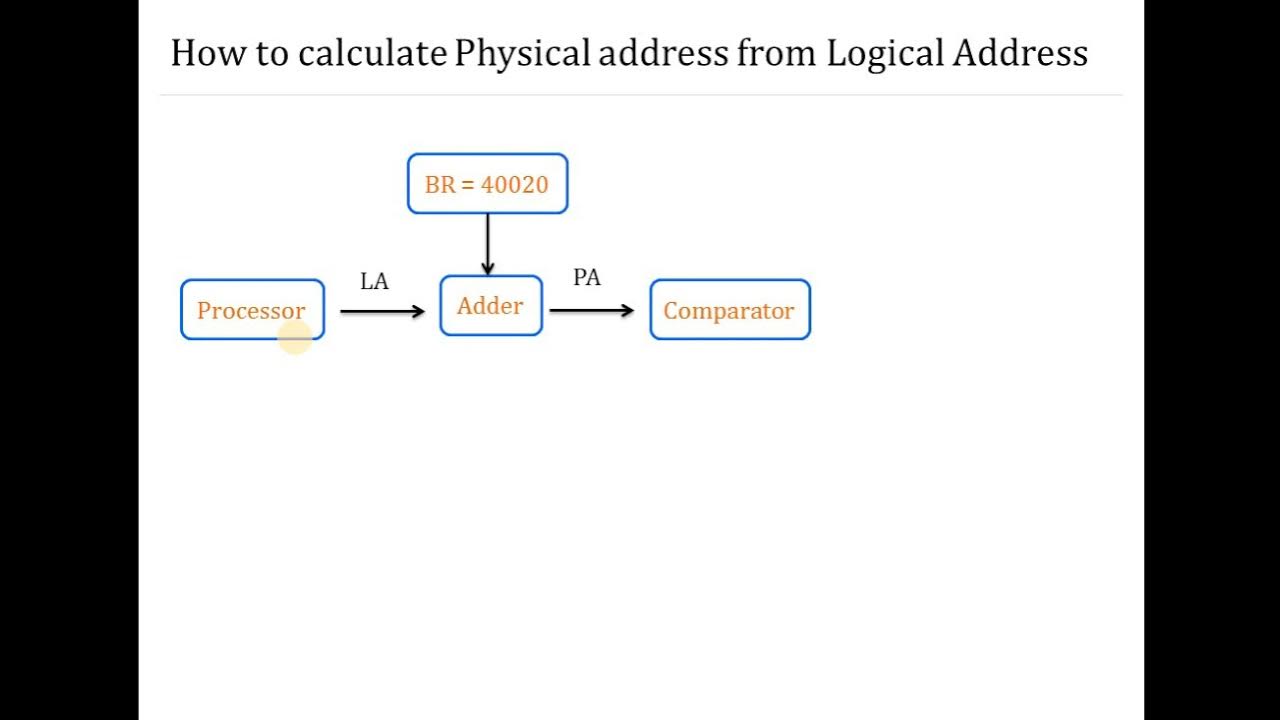 How to calculate Physical address from Logical Address

BR = 40020

Processor

LA

Adder

PA

Comparator